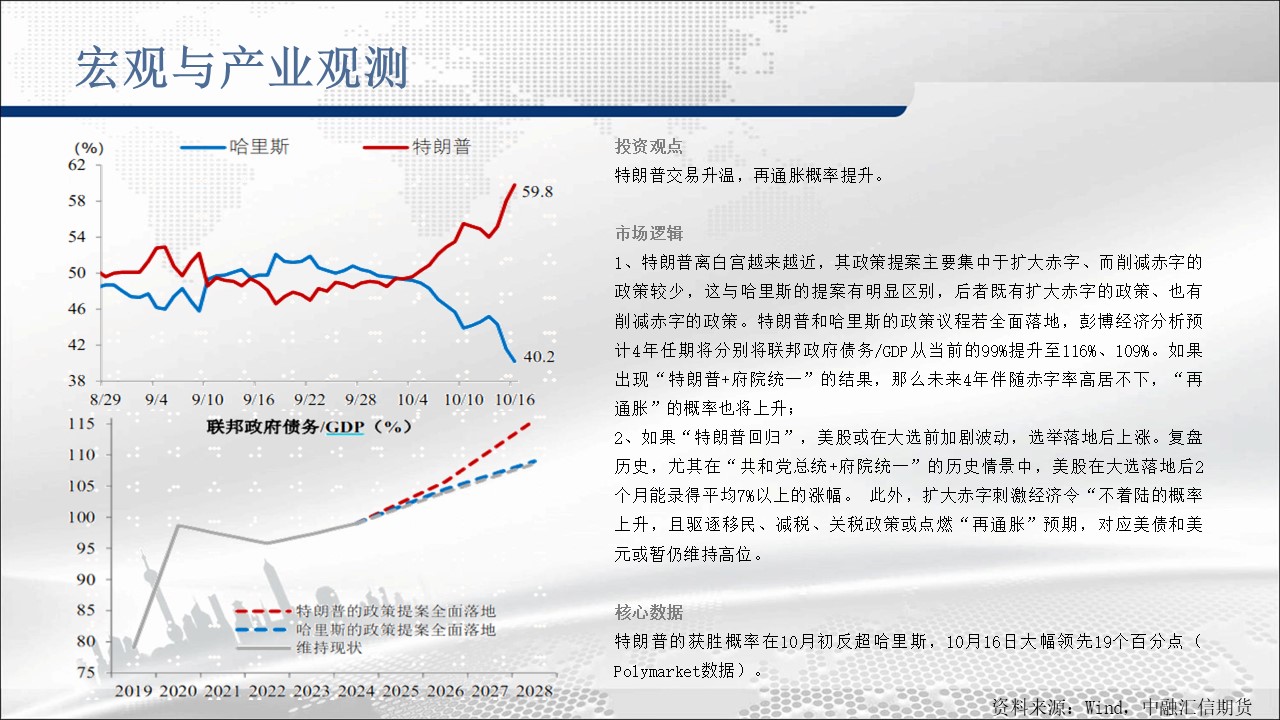 宏观与产业观测

(%)
哈里斯
特朗普
62
58
54
50
46
42
38
59.8
40.2
8/29
9/4
9/10
9/16
9/22
9/28
10/4
10/10
10/16

联邦政府债务/GDP（%）
115
110
105
100
95
90
85
80
75
特朗普的政策提案全面落地
哈里斯的政策提案全面落地
维持现状
2019
2020
2021
2022
2023
2024
2025
2026
2027
2028

投资观点
特朗普交易升温，再通胀概率提升。

市场逻辑
1、特朗普离白宫越来越近，其政策提案主要集中于扩大赤字、而削减赤字的政策较少，这与哈里斯的提案有明显区别，后者既有扩大赤字的政策、也有削减赤字的政策。特朗普和哈里斯的政策议程若全面落地，彭博经济分析预计4年任期将分别将联邦政府债务/GDP从当前的99%提升至116%、109%。如果出现“特朗普+府院统一”的结果，那么未来4年伴随赤字率高居不下，“再通胀”的概率也将上升；
2、如果“特朗普回归”，美股或在大选前加剧波动，选举落地后上涨。复盘历史，尤其在“共和党总统+府院统一”的历史情景中，美股在大选落地后2个月能录得平均7%以上的涨幅。 此外，扩大赤字刺激经济令“不着陆的概率上升，且驱逐移民、减税、关税政策或点燃“再通胀”预期，对应美债和美元或暂仍维持高位。

核心数据
特朗普的获胜概率在10月初反超哈里斯，10月16日大幅领先19个百分点（Polymarket数据）。

资料来源：Wind，中融汇信期货